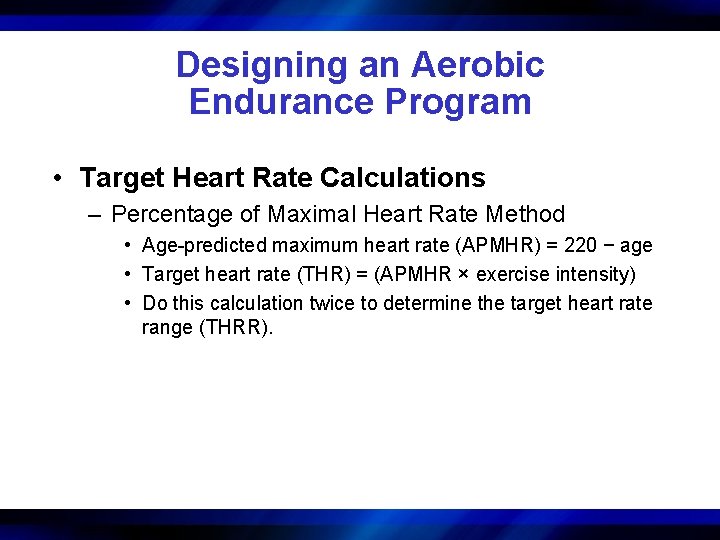 Designing an Aerobic Endurance Program

• Target Heart Rate Calculations
– Percentage of Maximal Heart Rate Method
• Age-predicted maximum heart rate (APMHR) = 220 − age
• Target heart rate (THR) = (APMHR × exercise intensity)
• Do this calculation twice to determine the target heart rate range (THRR).